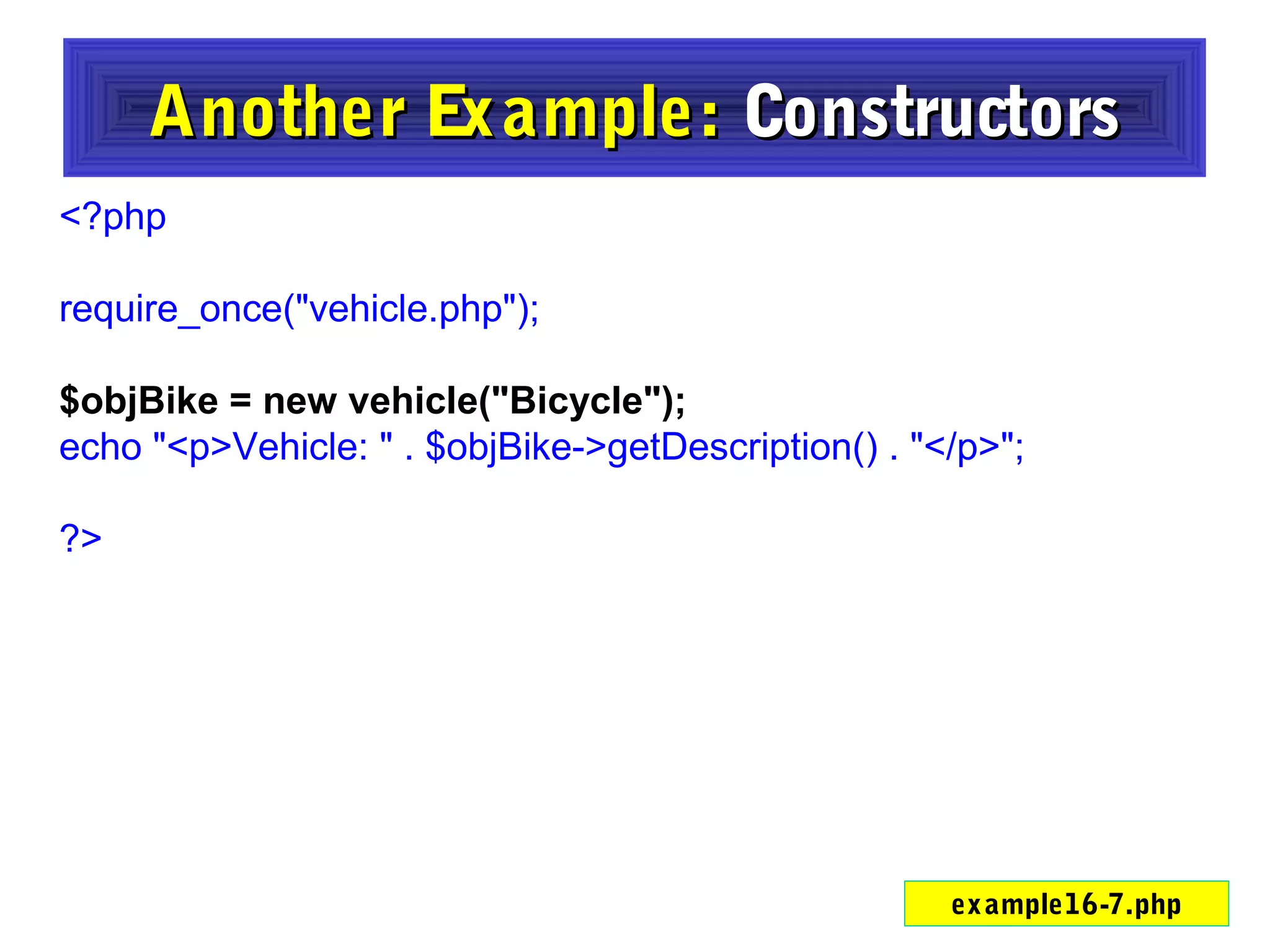 Another Example: Constructors

<?php

require_once("vehicle.php");

$objBike = new vehicle("Bicycle");
echo "<p>Vehicle: " . $objBike->getDescription() . "</p>";

?>

example16-7.php